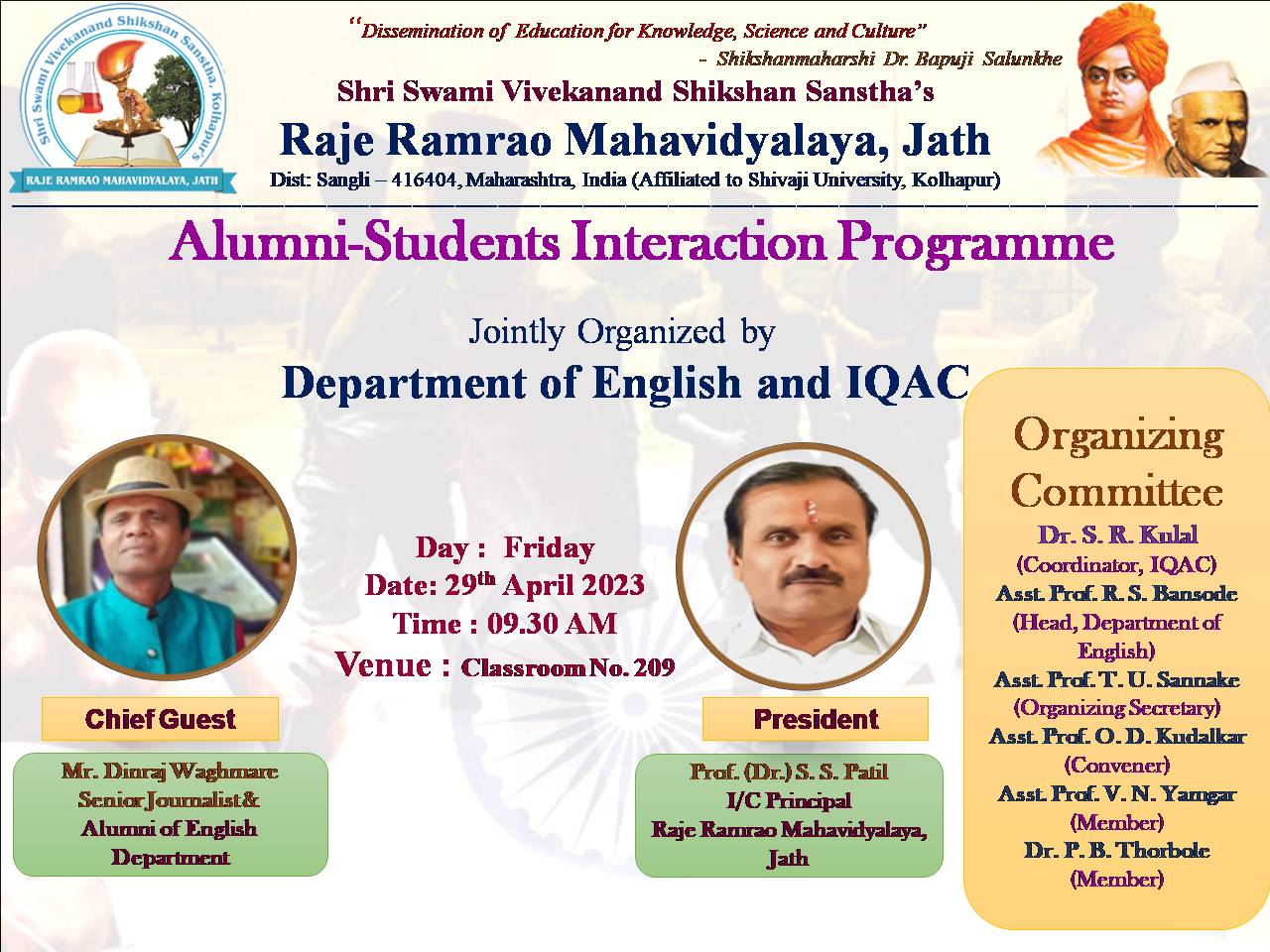 Shri Swami Vivekanand Shikshan Sanstha Kolhapur's
RAJE RAMRAO MAHAVIDYALAYA, JATH

"Dissemination of Education for Knowledge, Science and Culture"
- Shikshanmaharshi Dr. Bapuji Salunkhe

Shri Swami Vivekanand Shikshan Sanstha's
Raje Ramrao Mahavidyalaya, Jath
Dist: Sangli – 416404, Maharashtra, India (Affiliated to Shivaji University, Kolhapur)

Alumni-Students Interaction Programme

Jointly Organized by
Department of English and IQAC

Day : Friday
Date: 29$^{th}$ April 2023
Time : 09.30 AM
Venue : Classroom No. 209

Chief Guest
Mr. Dinraj Waghmare
Senior Journalist &
Alumni of English Department

President
Prof. (Dr.) S. S. Patil
I/C Principal
Raje Ramrao Mahavidyalaya, Jath

Organizing Committee
Dr. S. R. Kulal
(Coordinator, IQAC)
Asst. Prof. R. S. Bansode
(Head, Department of English)
Asst. Prof. T. U. Sannake
(Organizing Secretary)
Asst. Prof. O. D. Kudalkar
(Convener)
Asst. Prof. V. N. Yamgar
(Member)
Dr. P. B. Thorbole
(Member)